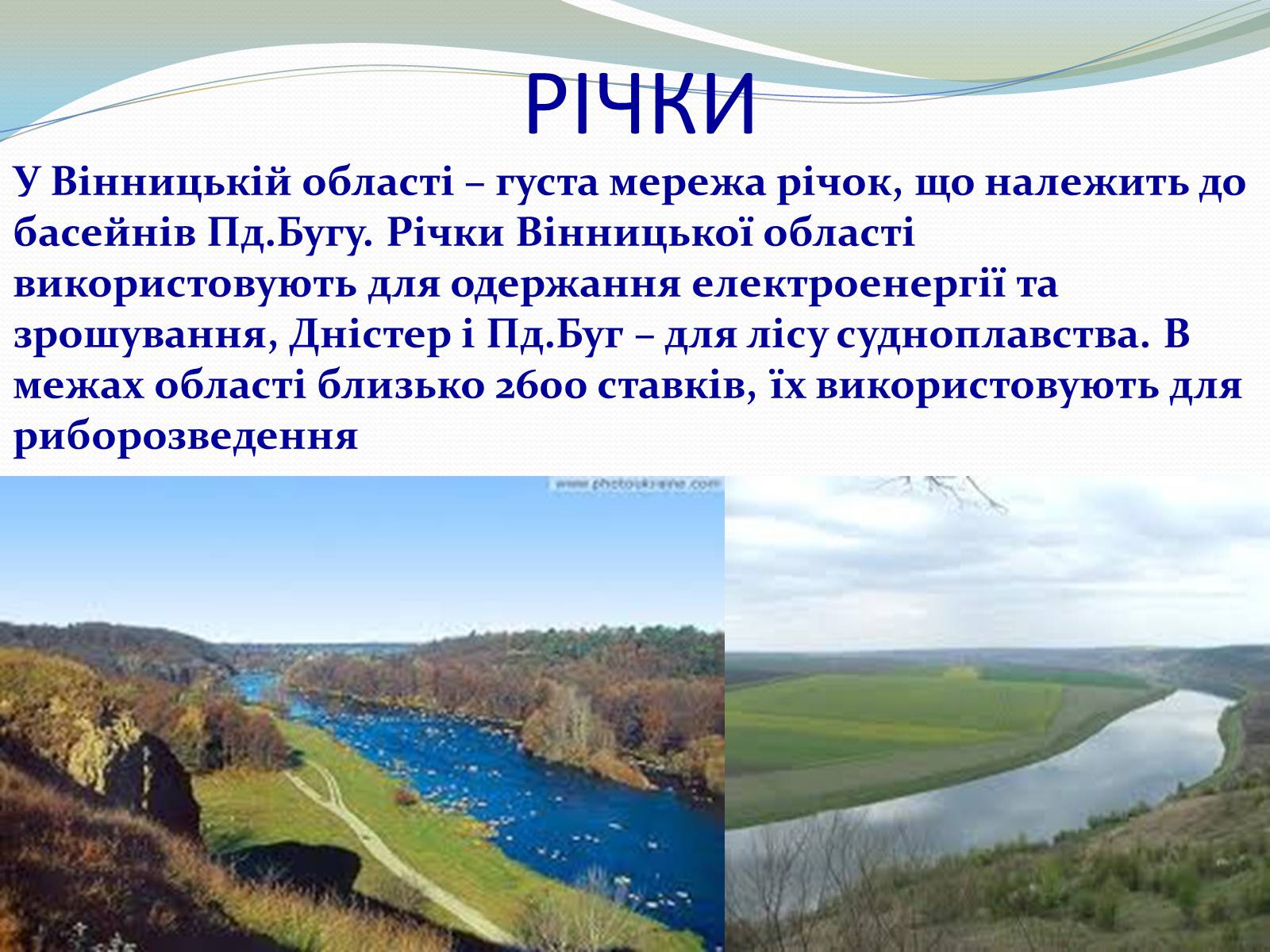 РІЧКИ

У Вінницькій області – густа мережа річок, що належить до басейнів Пд.Бугу. Річки Вінницької області використовують для одержання електроенергії та зрошування, Дністер і Пд.Буг – для лісу судноплавства. В межах області близько 2600 ставків, їх використовують для риборозведення

www.photoukraine.com